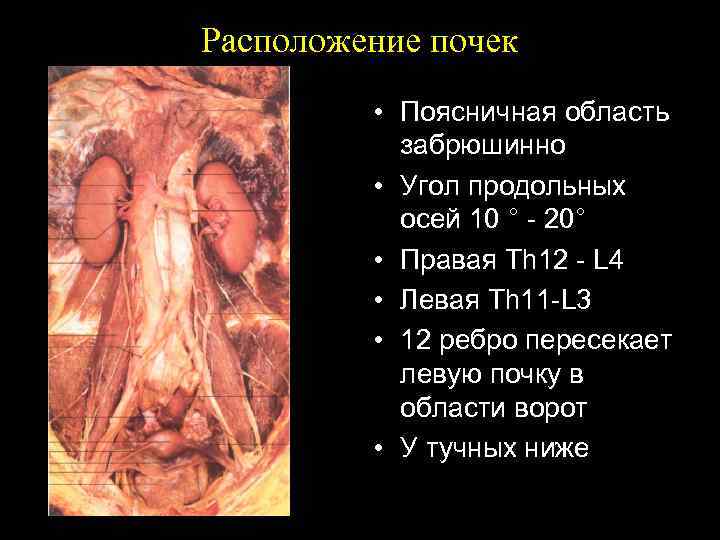 Расположение почек

• Поясничная область забрюшинно
• Угол продольных осей 10 ° - 20°
• Правая Th12 - L4
• Левая Th11-L3
• 12 ребро пересекает левую почку в области ворот
• У тучных ниже